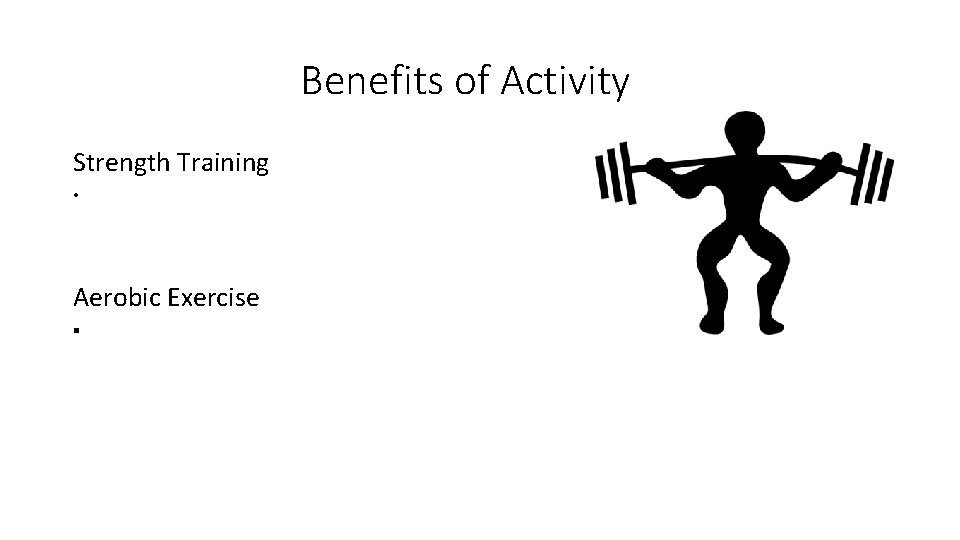 Benefits of Activity

Strength Training

Aerobic Exercise